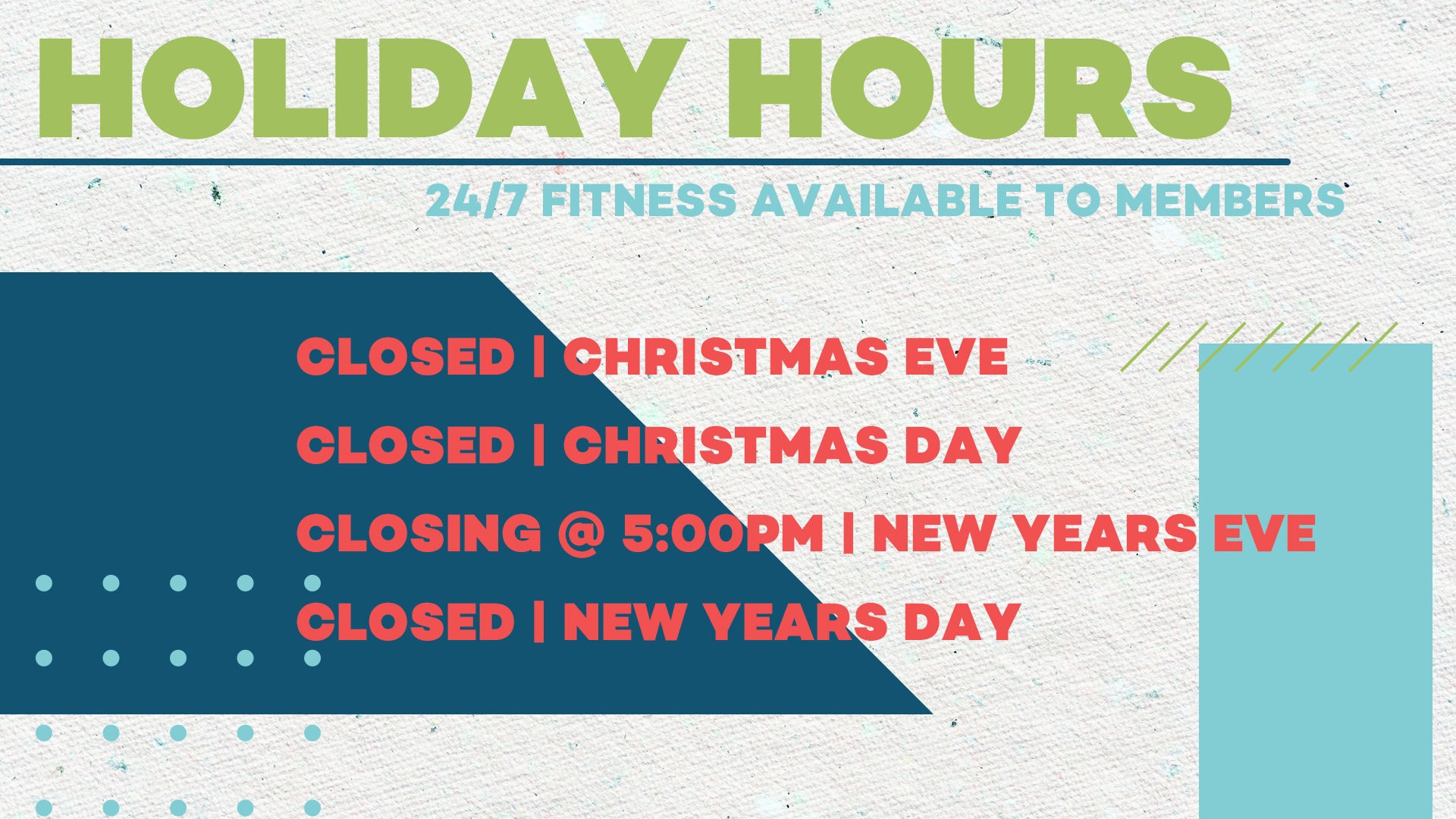 HOLIDAY HOURS

24/7 FITNESS AVAILABLE TO MEMBERS

CLOSED | CHRISTMAS EVE

CLOSED | CHRISTMAS DAY

CLOSING @ 5:00PM | NEW YEARS EVE

CLOSED | NEW YEARS DAY